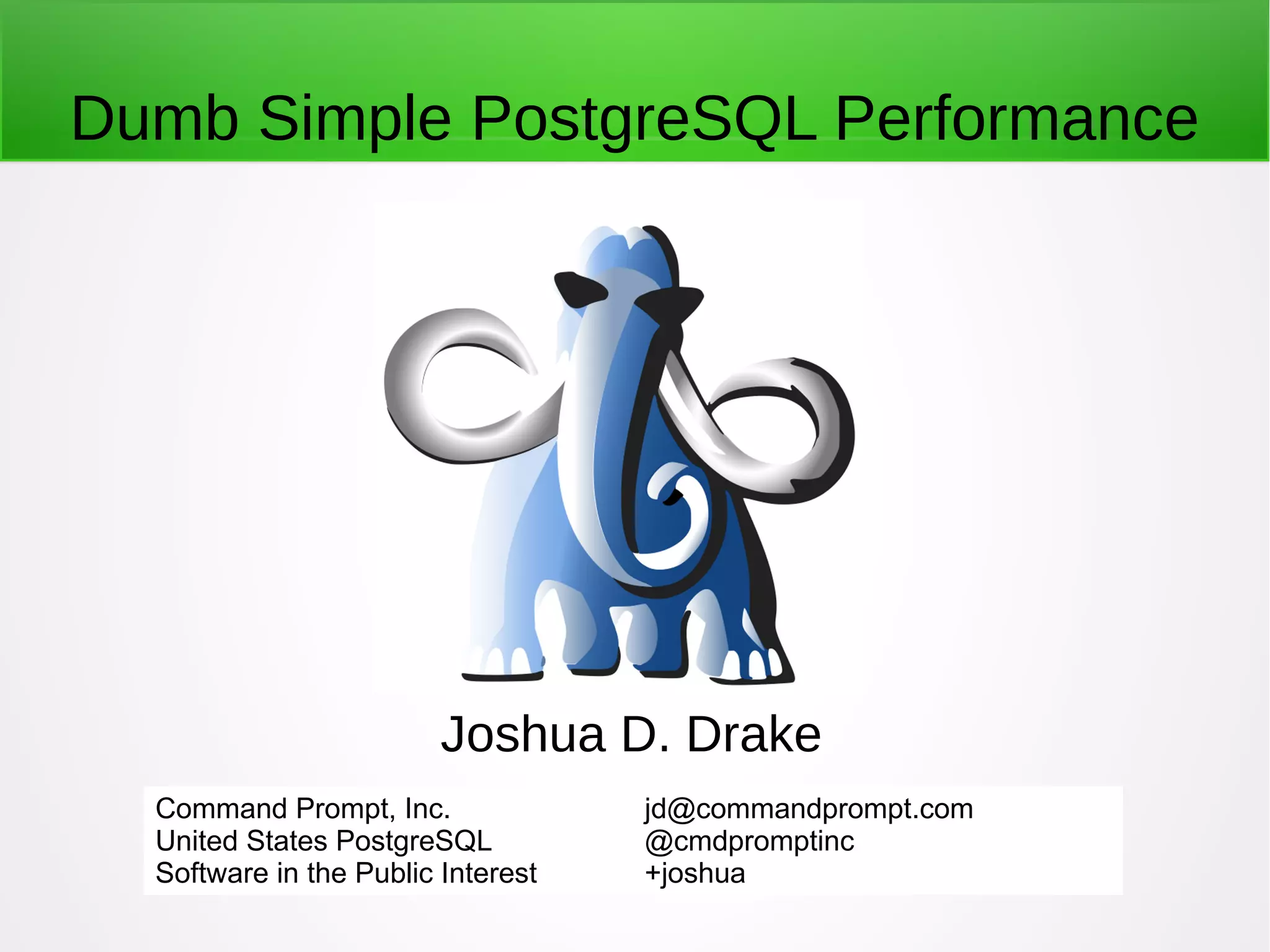 Dumb Simple PostgreSQL Performance

Joshua D. Drake

Command Prompt, Inc.
United States PostgreSQL
Software in the Public Interest

jd@commandprompt.com
@cmdpromptinc
+joshua